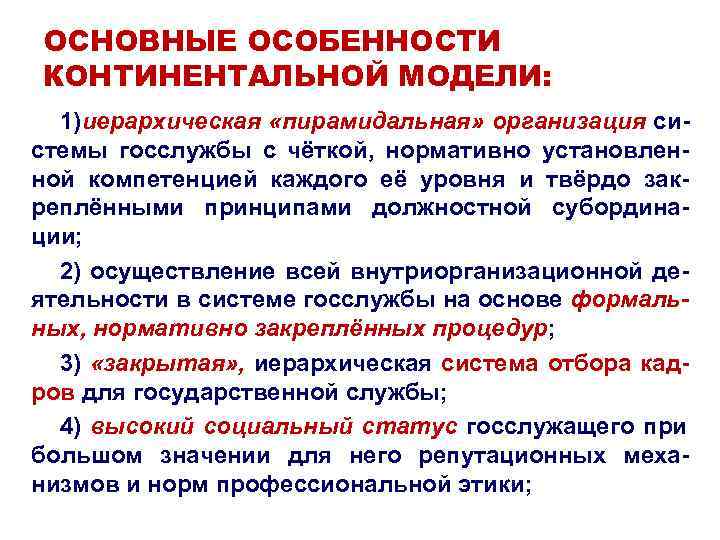 ОСНОВНЫЕ ОСОБЕННОСТИ КОНТИНЕНТАЛЬНОЙ МОДЕЛИ:

1)иерархическая «пирамидальная» организация системы госслужбы с чёткой, нормативно установленной компетенцией каждого её уровня и твёрдо закреплёнными принципами должностной субординации;

2) осуществление всей внутриорганизационной деятельности в системе госслужбы на основе формальных, нормативно закреплённых процедур;

3) «закрытая», иерархическая система отбора кадров для государственной службы;

4) высокий социальный статус госслужащего при большом значении для него репутационных механизмов и норм профессиональной этики;